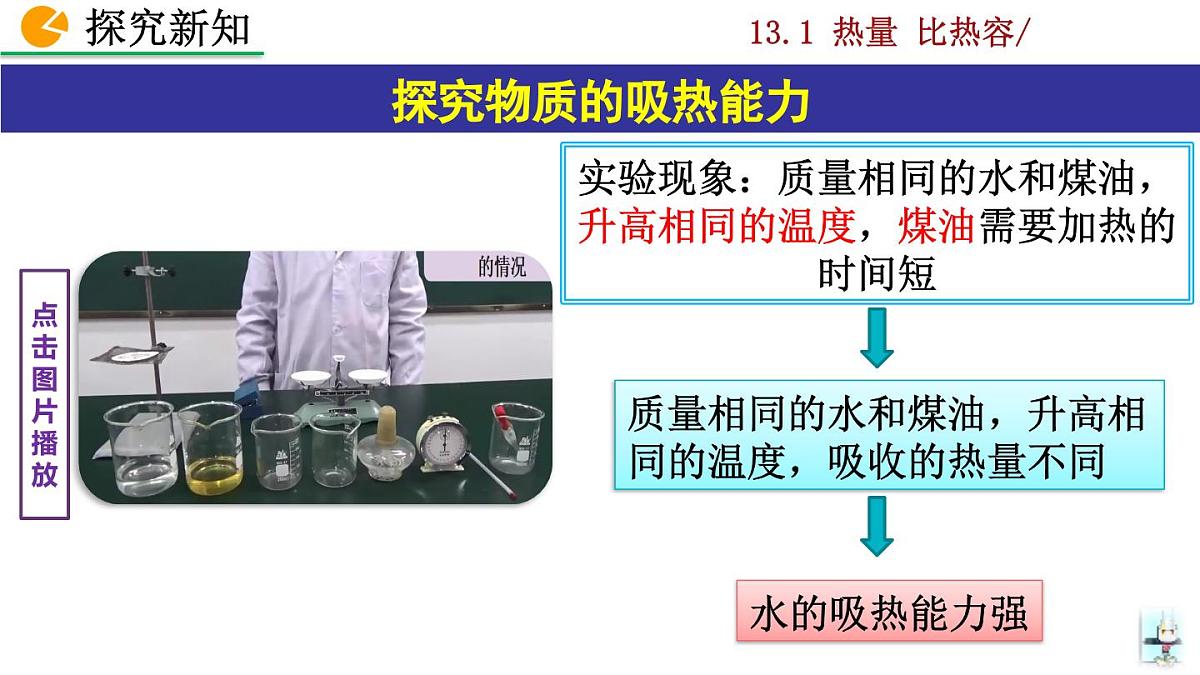 探究新知

13.1 热量 比热容/

探究物质的吸热能力

点击图片播放

的情况

实验现象：质量相同的水和煤油，升高相同的温度，煤油需要加热的时间短

质量相同的水和煤油，升高相同的温度，吸收的热量不同

水的吸热能力强